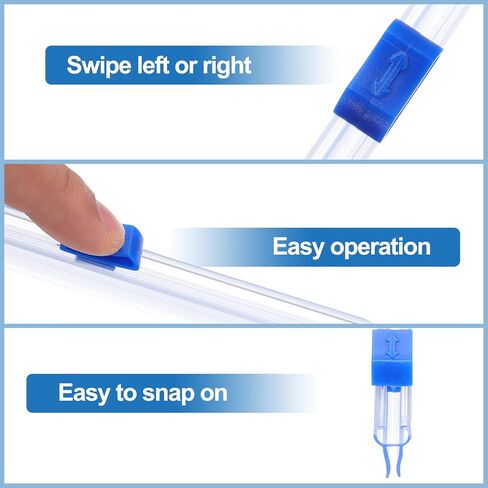 Swipe left or right

Easy operation

Easy to snap on